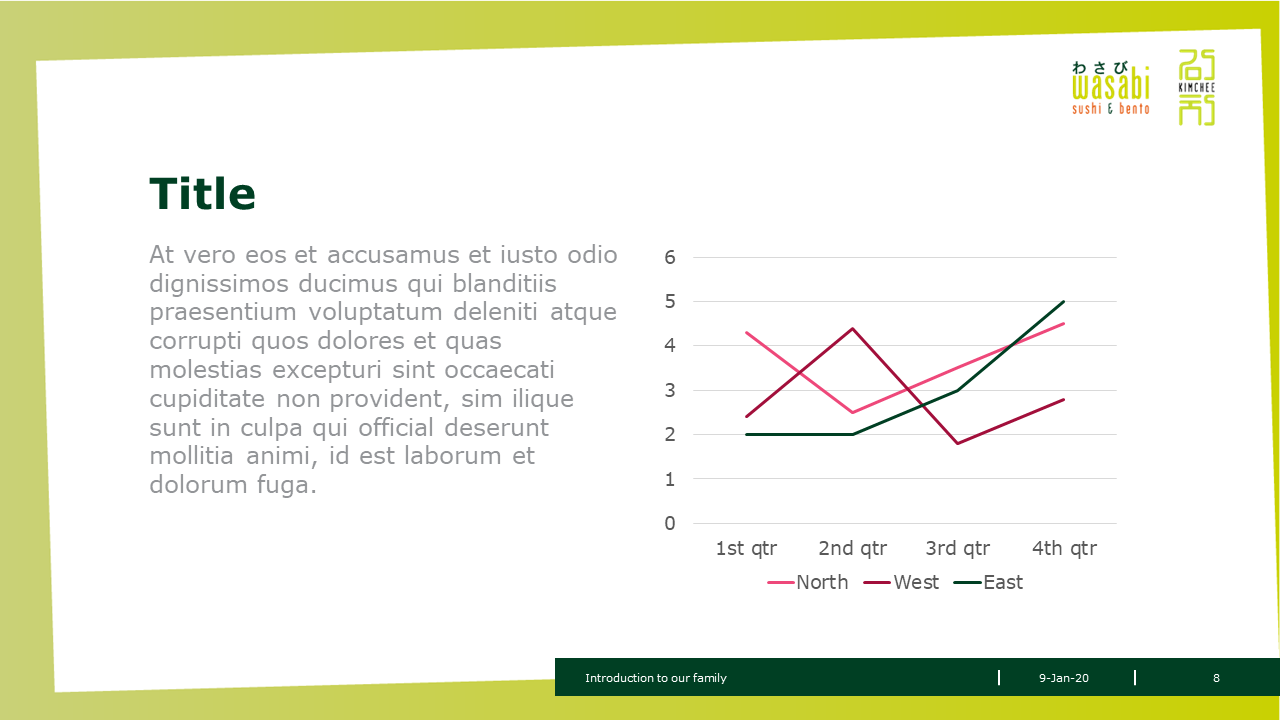 わさび
wasabi
sushi & bento

KIMCHEE

Title

At vero eos et accusamus et iusto odio dignissimos ducimus qui blanditiis praesentium voluptatum deleniti atque corrupti quos dolores et quas molestias excepturi sint occaecati cupiditate non provident, sim ilique sunt in culpa qui official deserunt mollitia animi, id est laborum et dolorum fuga.

6
5
4
3
2
1
0
1st qtr
2nd qtr
3rd qtr
4th qtr
North
West
East

Introduction to our family
9-Jan-20
8